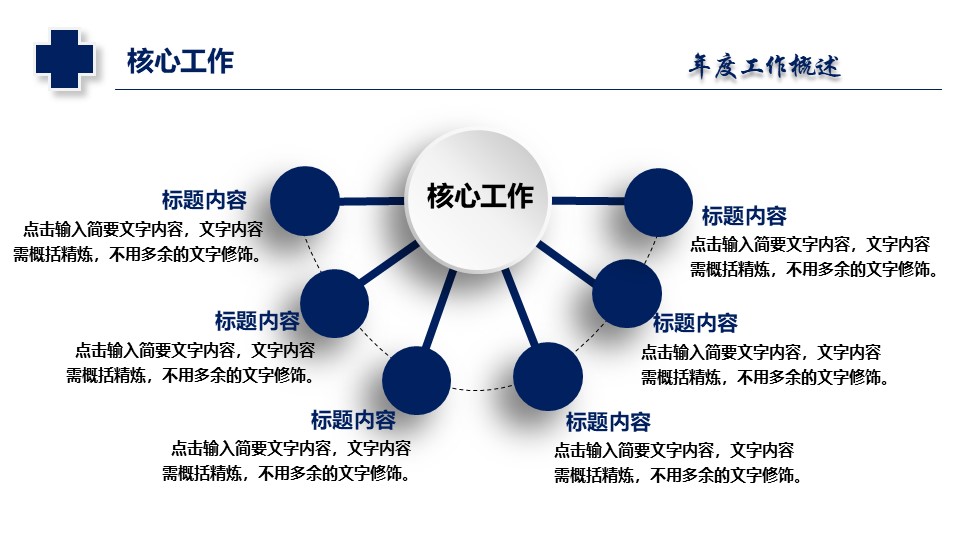 核心工作

年度工作概述

核心工作

标题内容
点击输入简要文字内容，文字内容需概括精炼，不用多余的文字修饰。

标题内容
点击输入简要文字内容，文字内容需概括精炼，不用多余的文字修饰。

标题内容
点击输入简要文字内容，文字内容需概括精炼，不用多余的文字修饰。

标题内容
点击输入简要文字内容，文字内容需概括精炼，不用多余的文字修饰。

标题内容
点击输入简要文字内容，文字内容需概括精炼，不用多余的文字修饰。

标题内容
点击输入简要文字内容，文字内容需概括精炼，不用多余的文字修饰。